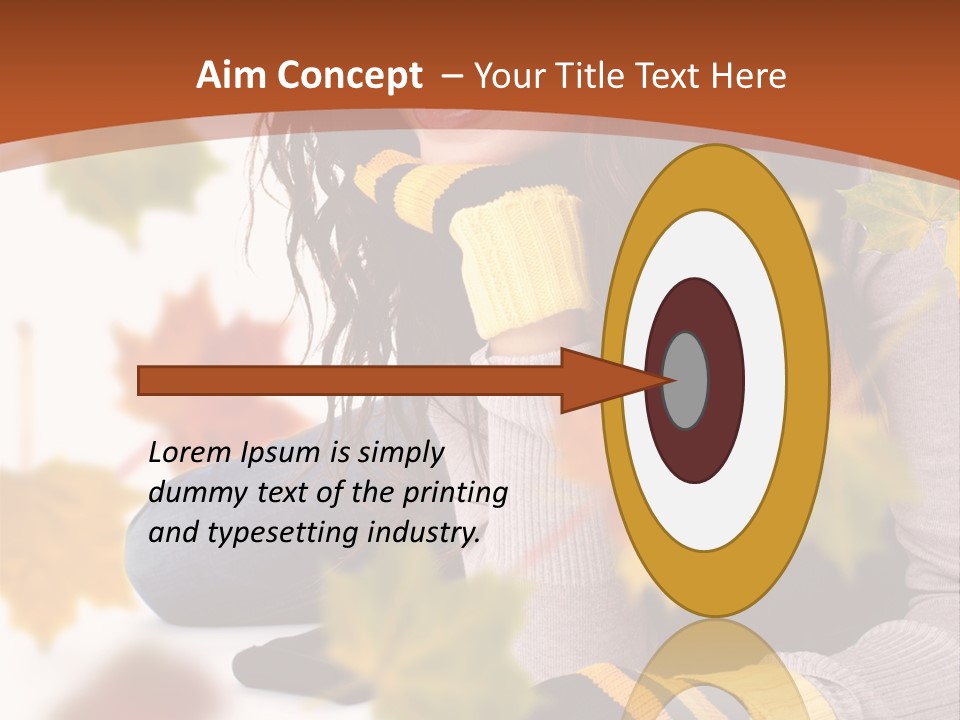 Aim Concept – Your Title Text Here

Lorem Ipsum is simply dummy text of the printing and typesetting industry.